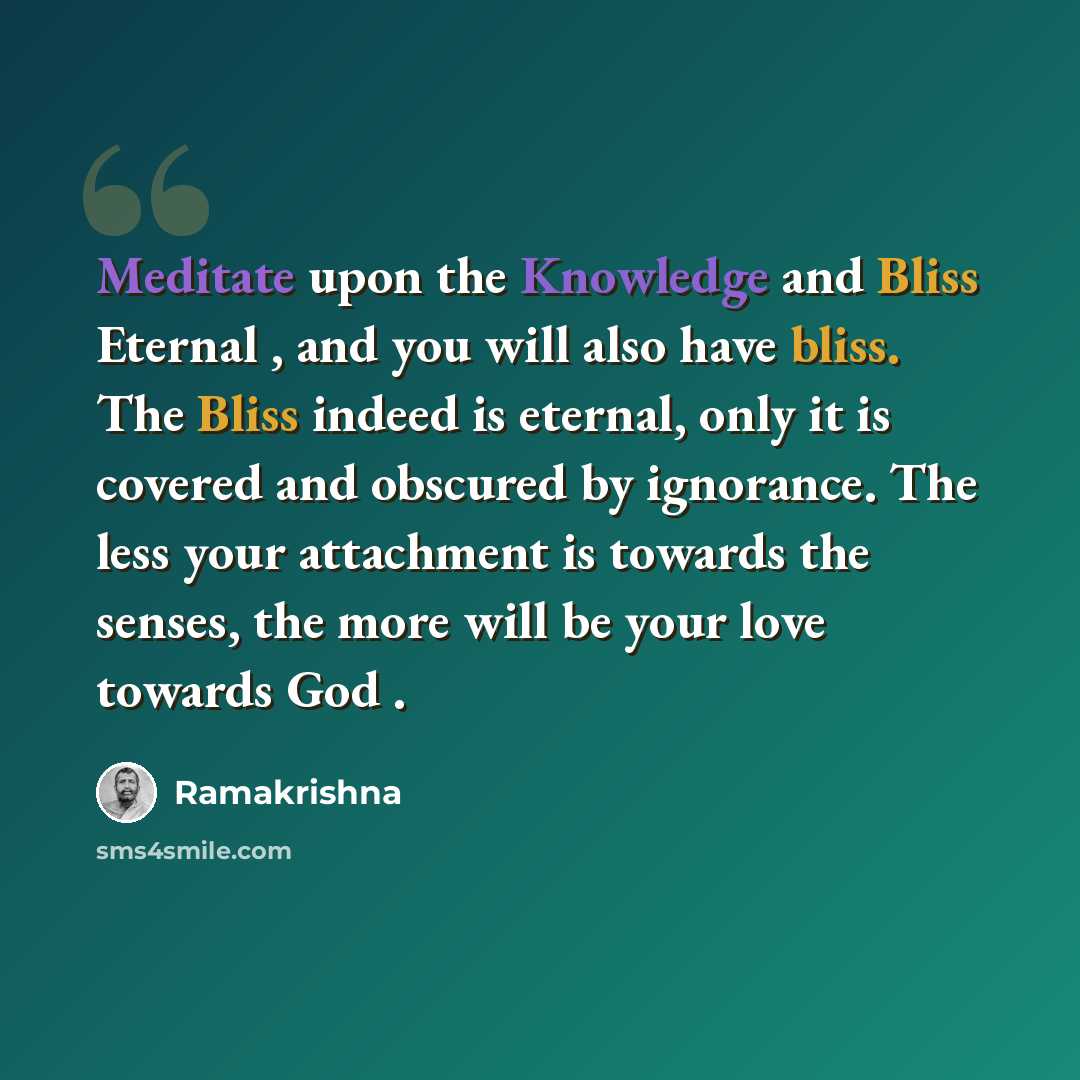 Meditate upon the Knowledge and Bliss Eternal , and you will also have bliss. The Bliss indeed is eternal, only it is covered and obscured by ignorance. The less your attachment is towards the senses, the more will be your love towards God .

Ramakrishna

sms4smile.com